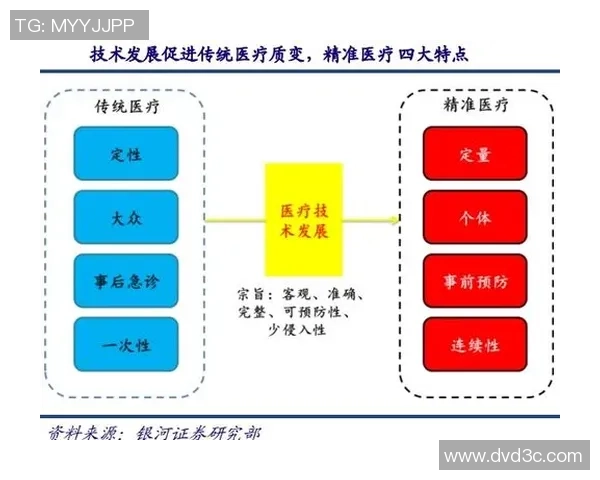 TG: MYYJJPP

技术发展促进传统医疗质变，精准医疗四大特点

传统医疗

定性

大众

事后急诊

一次性

医疗技术发展

宗旨：客观、准确、完整、可预防性、少侵入性

精准医疗

定量

个体

事前预防

连续性

资料来源：银河证券研究部

www.dvd3c.com